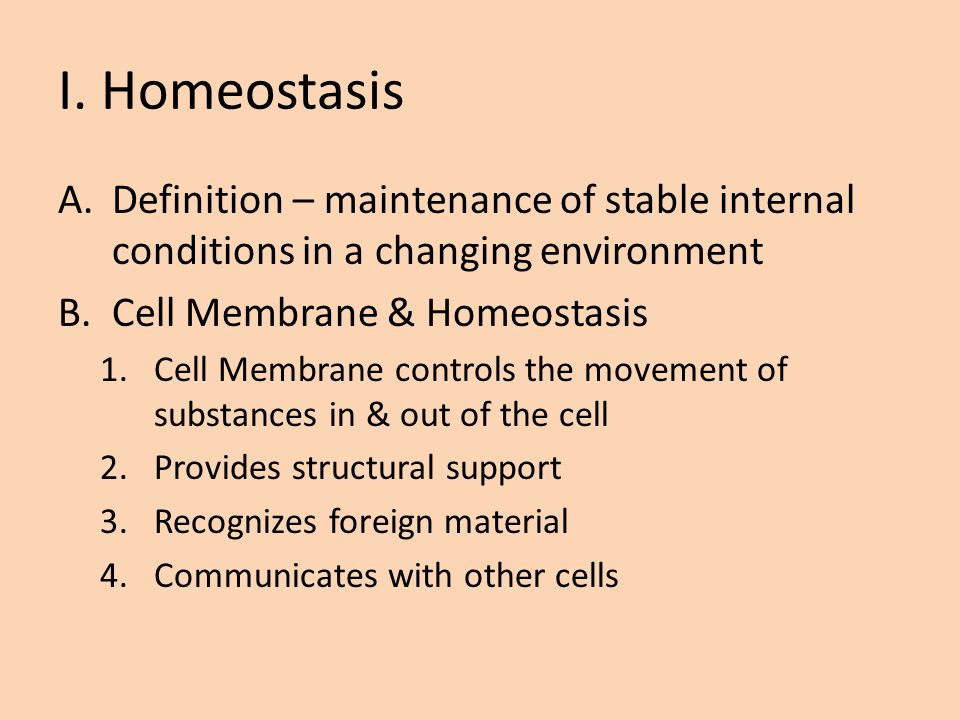 I. Homeostasis

A. Definition – maintenance of stable internal conditions in a changing environment

B. Cell Membrane & Homeostasis

1. Cell Membrane controls the movement of substances in & out of the cell
2. Provides structural support
3. Recognizes foreign material
4. Communicates with other cells